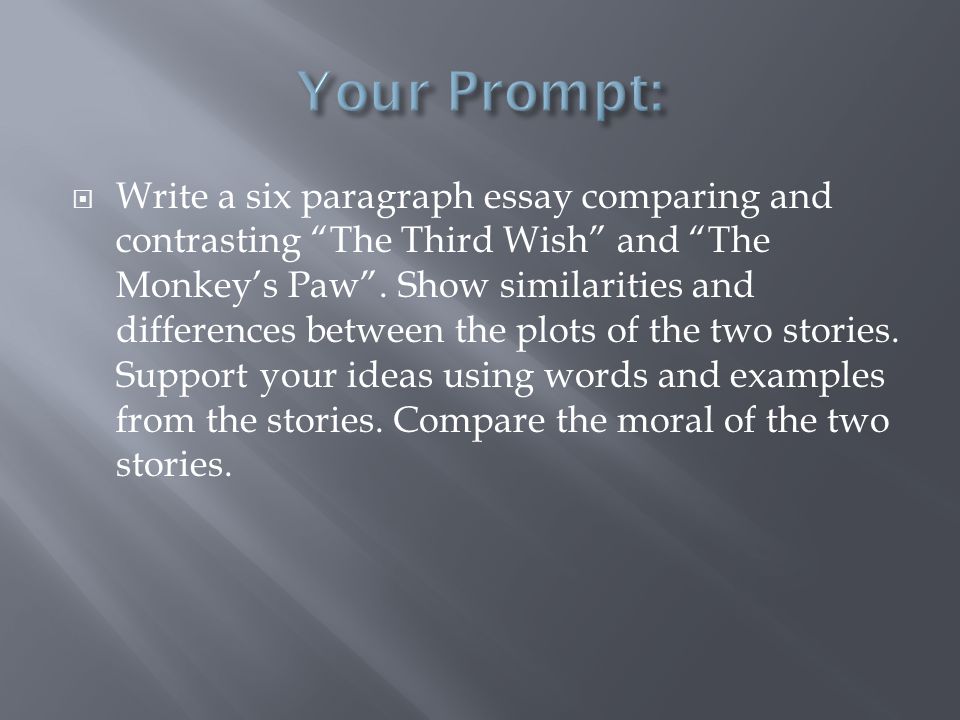 Your Prompt:

Write a six paragraph essay comparing and contrasting “The Third Wish” and “The Monkey’s Paw”. Show similarities and differences between the plots of the two stories. Support your ideas using words and examples from the stories. Compare the moral of the two stories.